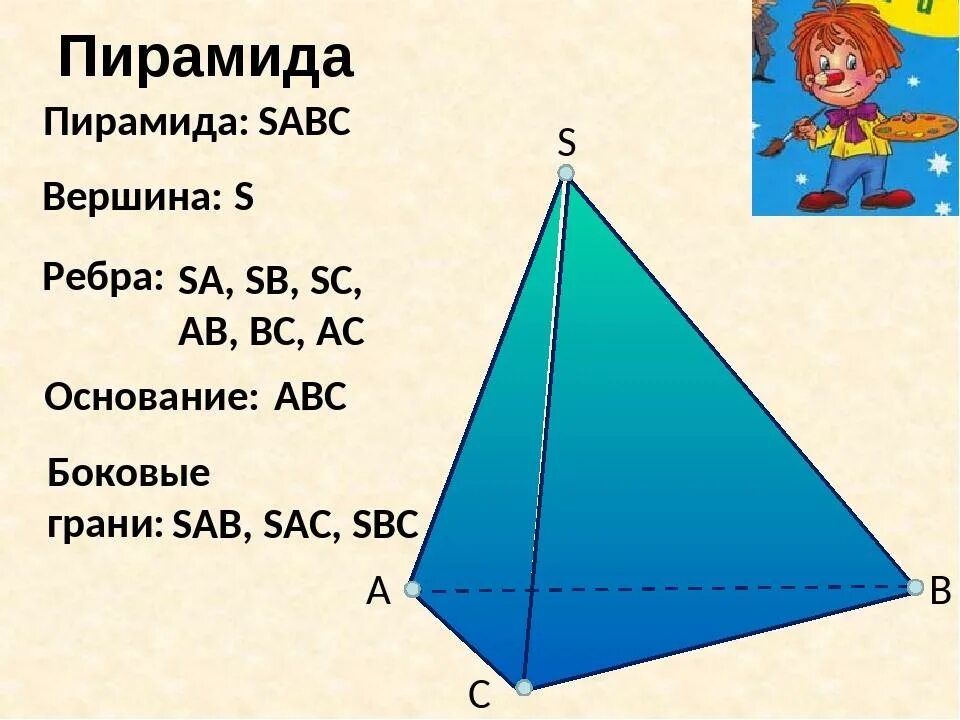 Пирамида

Пирамида: SABC

Вершина: S

Ребра: SA, SB, SC, AB, BC, AC

Основание: ABC

Боковые грани: SAB, SAC, SBC

S

A

B

C